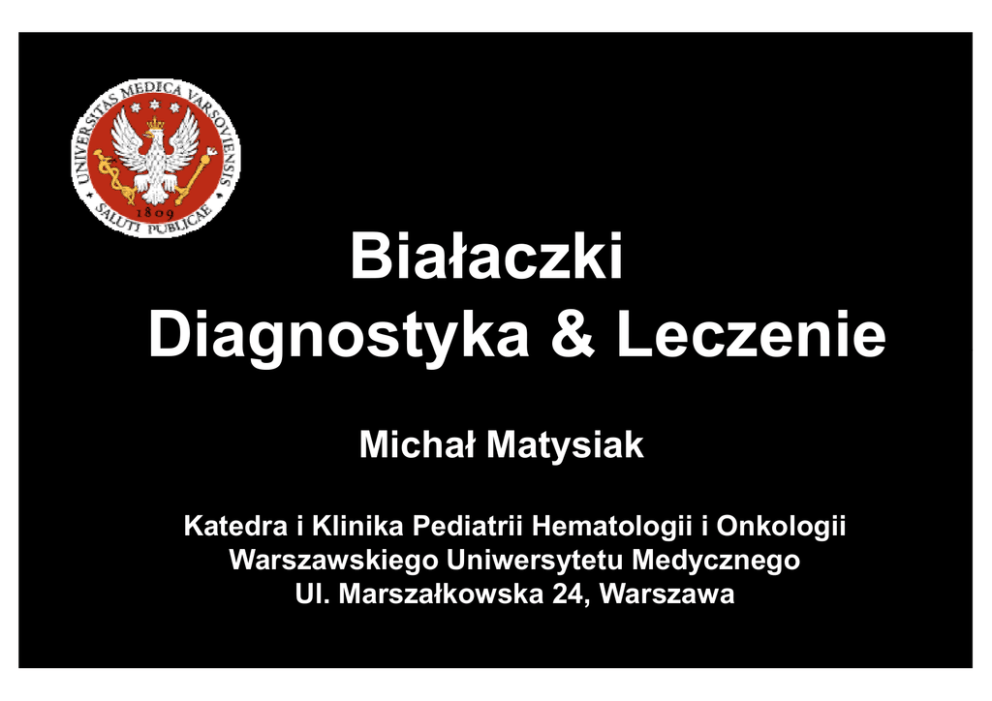 UNIVERSITAS MEDICA VARSOVIENSIS
1809
SALUTI PUBLICAE

Białaczki
Diagnostyka & Leczenie

Michał Matysiak

Katedra i Klinika Pediatrii Hematologii i Onkologii Warszawskiego Uniwersytetu Medycznego Ul. Marszałkowska 24, Warszawa